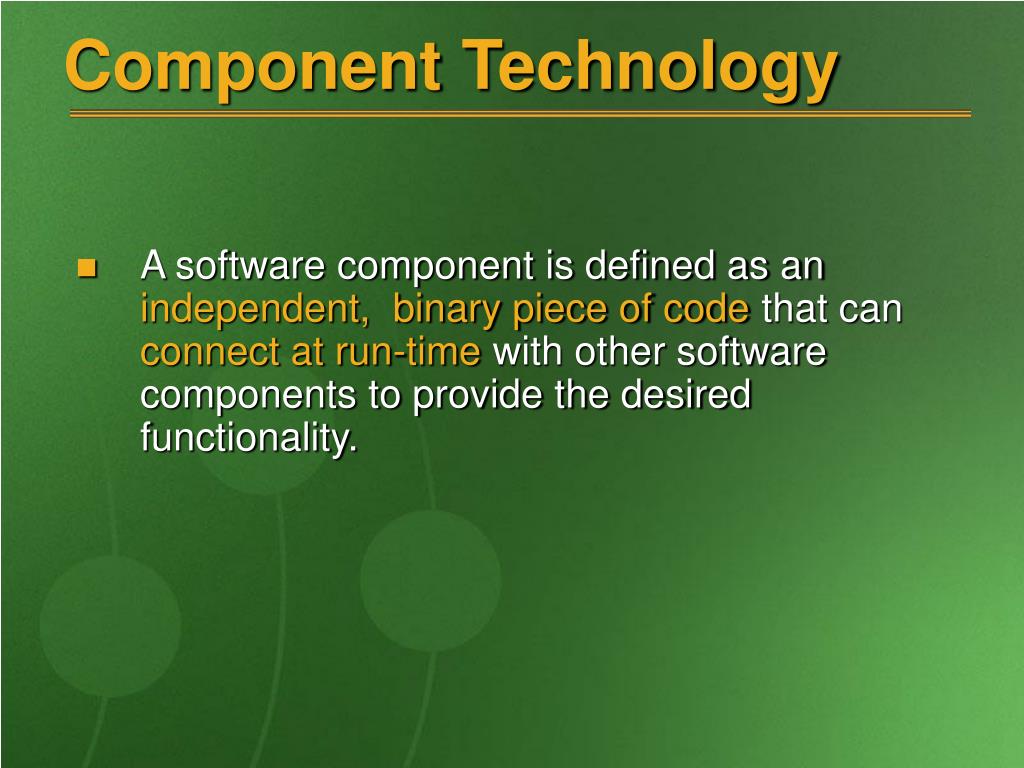 Component Technology

A software component is defined as an independent, binary piece of code that can connect at run-time with other software components to provide the desired functionality.